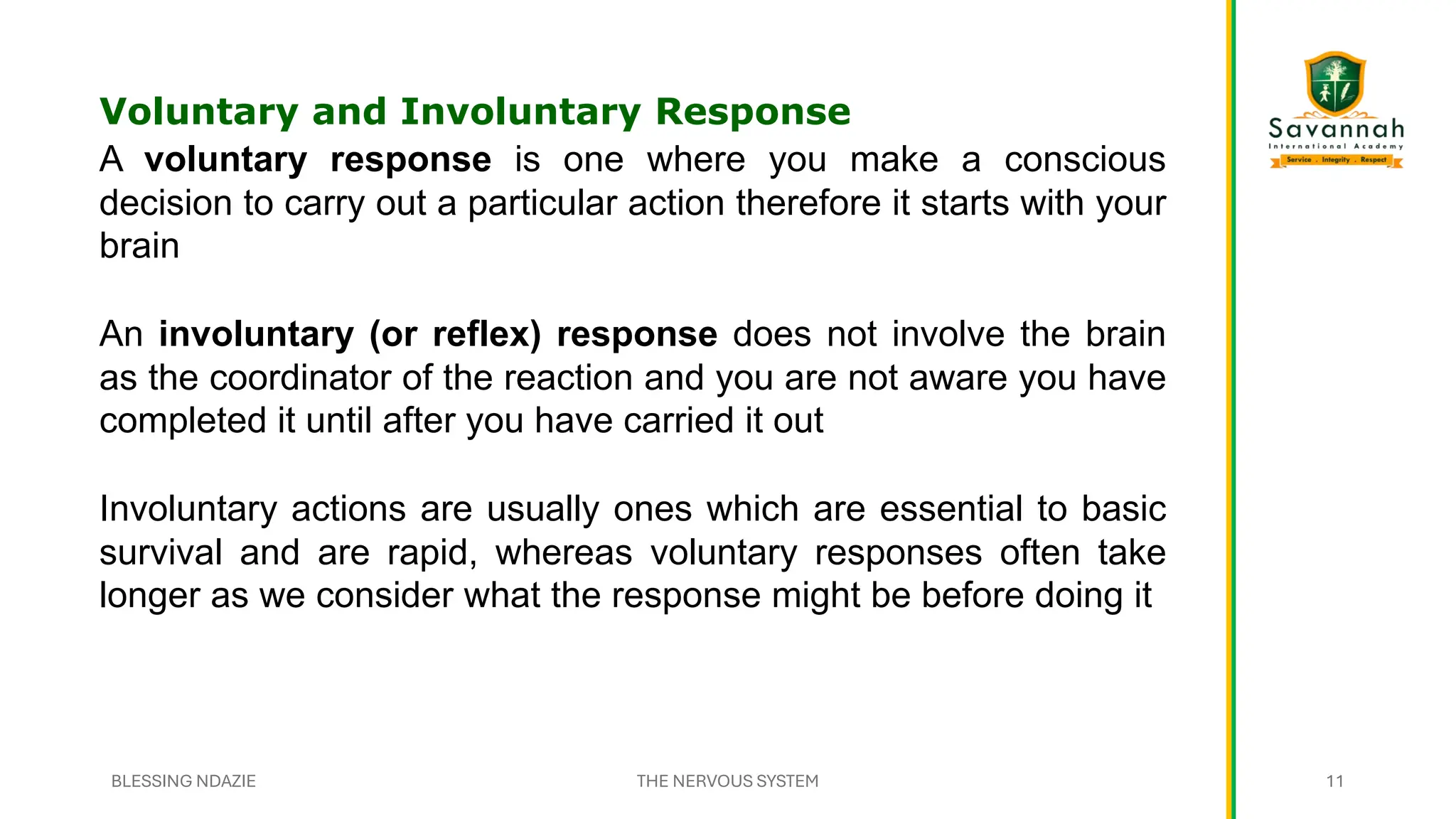 Voluntary and Involuntary Response

A voluntary response is one where you make a conscious decision to carry out a particular action therefore it starts with your brain

An involuntary (or reflex) response does not involve the brain as the coordinator of the reaction and you are not aware you have completed it until after you have carried it out

Involuntary actions are usually ones which are essential to basic survival and are rapid, whereas voluntary responses often take longer as we consider what the response might be before doing it

Savannah
International Academy
Service . Integrity . Respect

BLESSING NDAZIE

THE NERVOUS SYSTEM

11